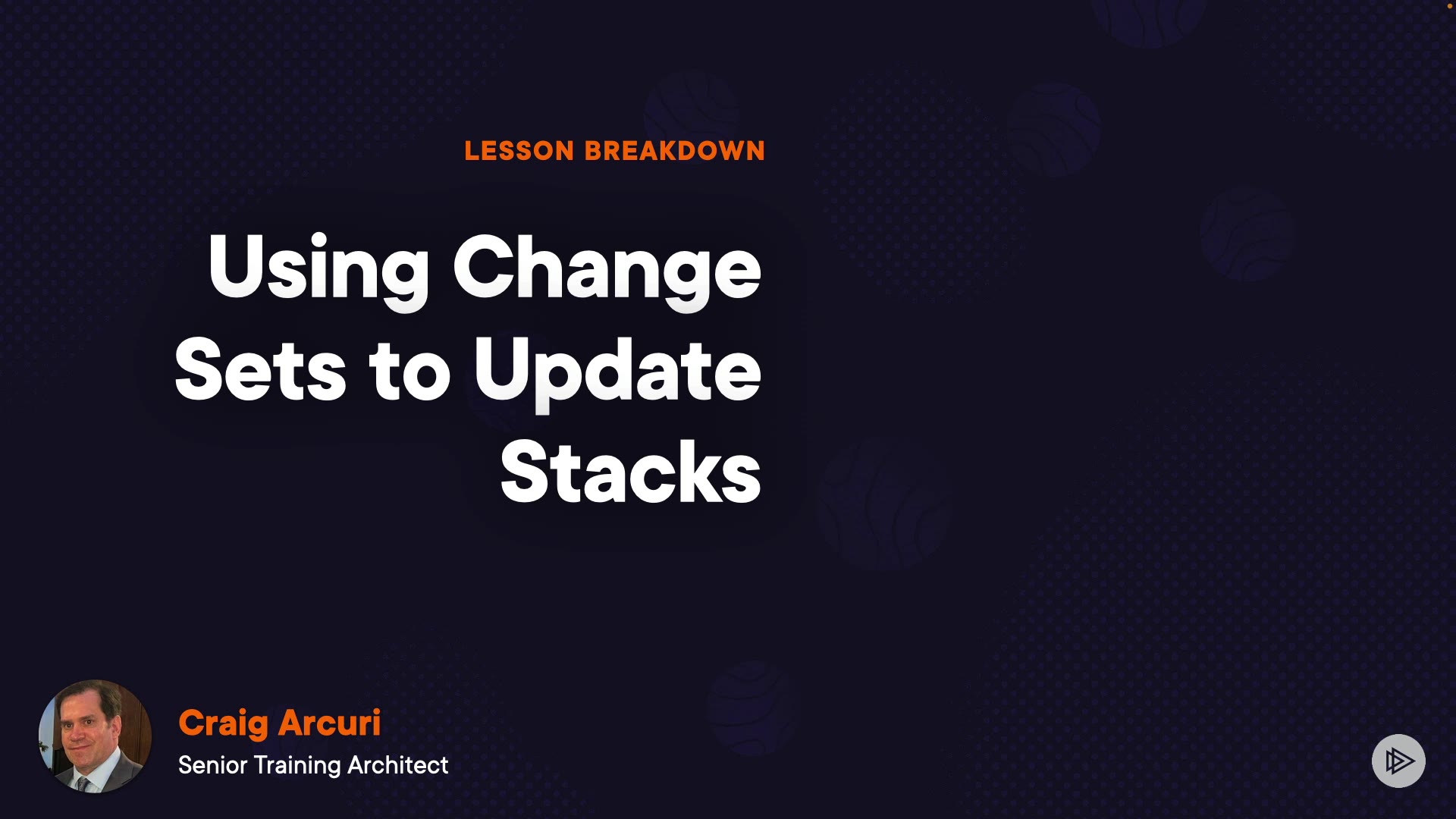 LESSON BREAKDOWN

Using Change Sets to Update Stacks

Craig Arcuri
Senior Training Architect